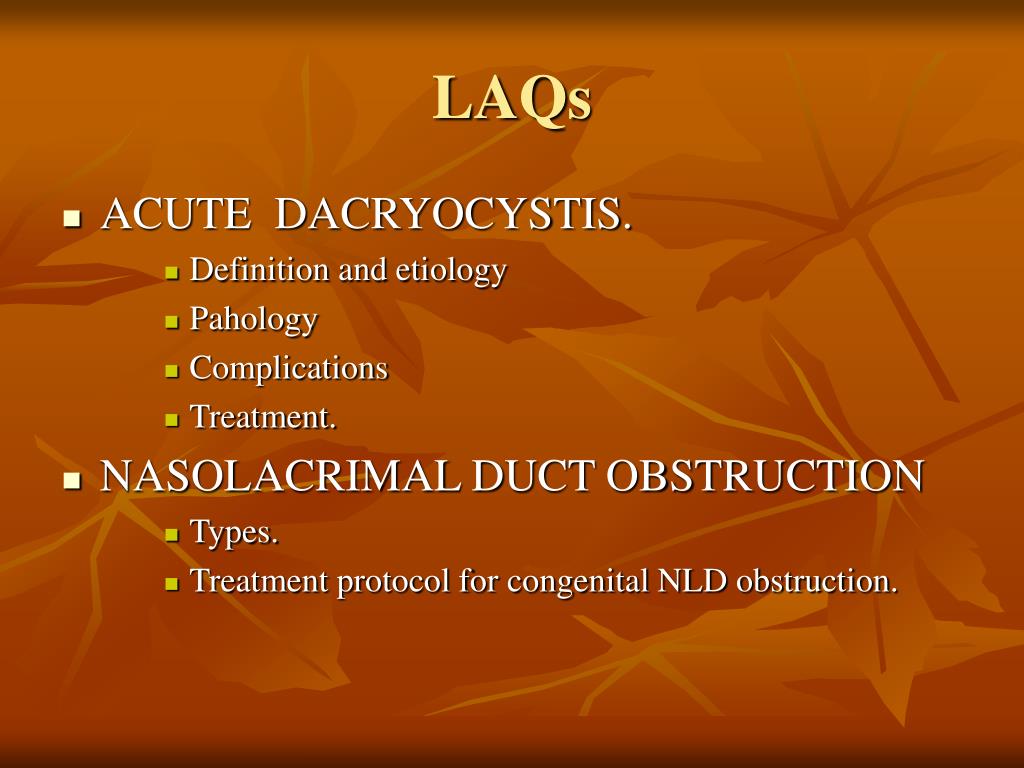 LAQs

ACUTE DACRYOCYSTIS.

Definition and etiology

Pahology

Complications

Treatment.

NASOLACRIMAL DUCT OBSTRUCTION

Types.

Treatment protocol for congenital NLD obstruction.